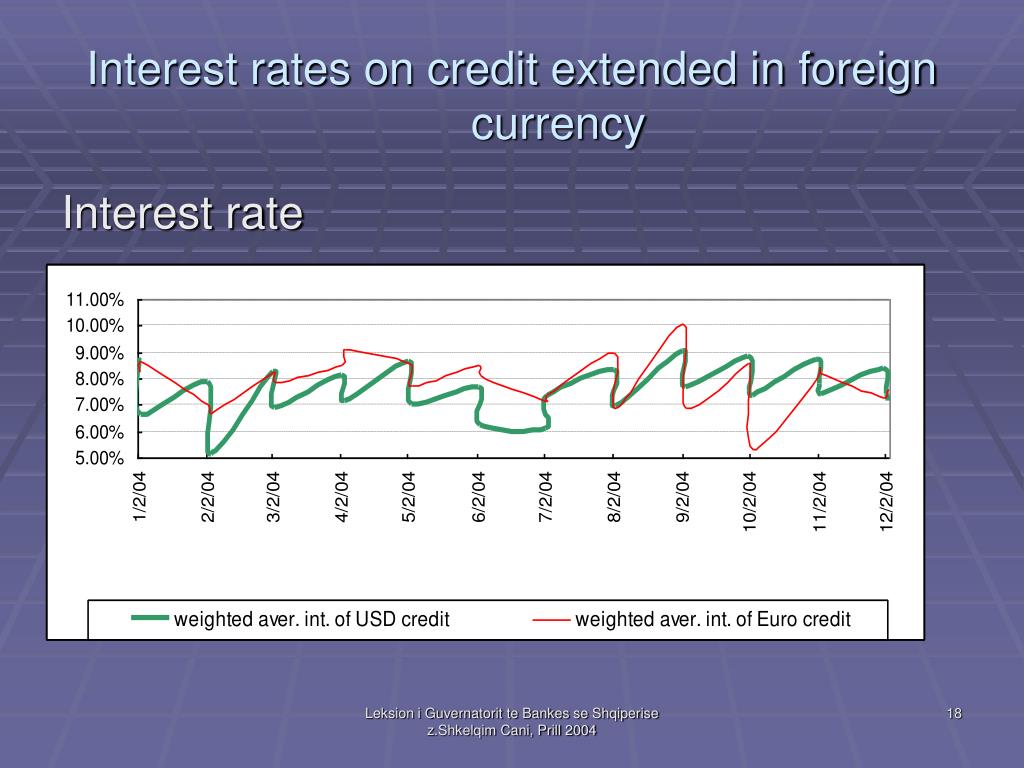 Interest rates on credit extended in foreign currency

Interest rate

11.00%
10.00%
9.00%
8.00%
7.00%
6.00%
5.00%

1/2/04
2/2/04
3/2/04
4/2/04
5/2/04
6/2/04
7/2/04
8/2/04
9/2/04
10/2/04
11/2/04
12/2/04

weighted aver. int. of USD credit
weighted aver. int. of Euro credit

Leksion i Guvernatorit te Bankes se Shqiperise
z.Shkelqim Cani, Prill 2004

18